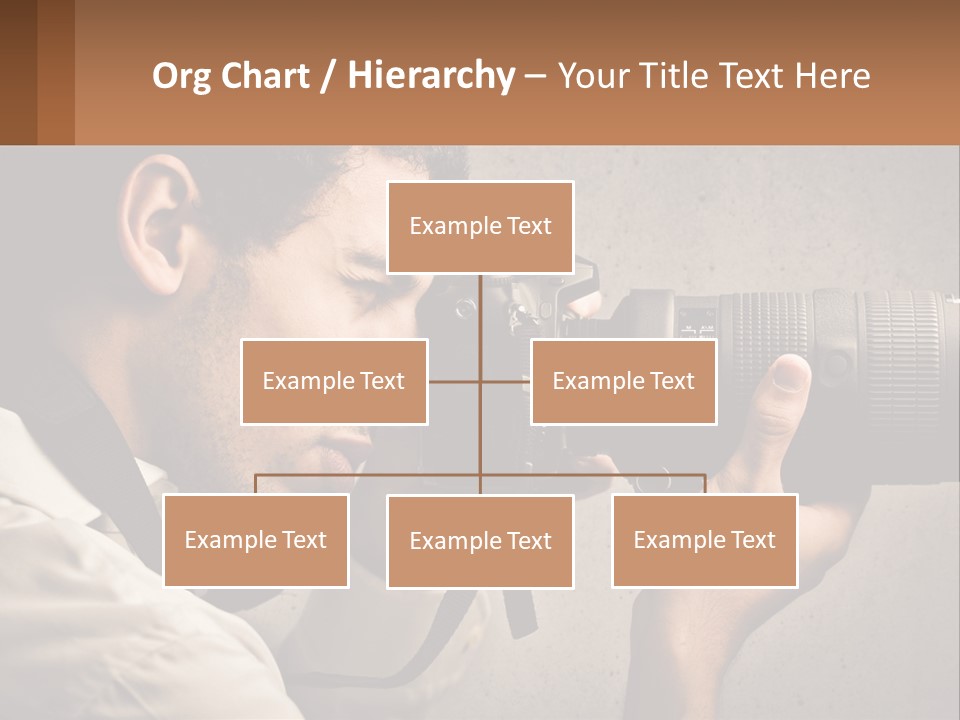 Org Chart / Hierarchy – Your Title Text Here

Example Text

Example Text

Example Text

Example Text

Example Text

Example Text